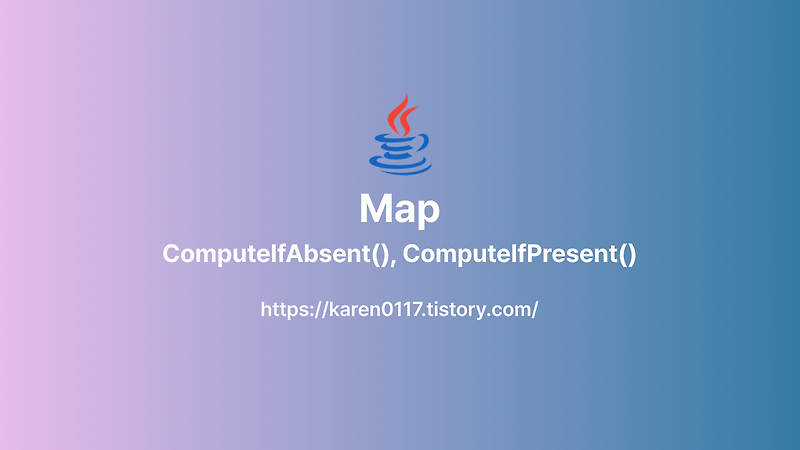 Map

ComputeIfAbsent(), ComputeIfPresent()

https://karen0117.tistory.com/